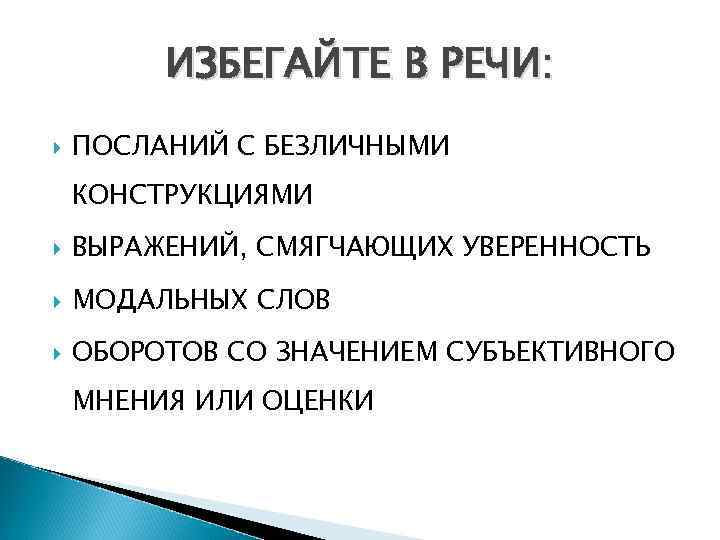 ИЗБЕГАЙТЕ В РЕЧИ:

ПОСЛАНИЙ С БЕЗЛИЧНЫМИ КОНСТРУКЦИЯМИ

ВЫРАЖЕНИЙ, СМЯГЧАЮЩИХ УВЕРЕННОСТЬ

МОДАЛЬНЫХ СЛОВ

ОБОРОТОВ СО ЗНАЧЕНИЕМ СУБЪЕКТИВНОГО МНЕНИЯ ИЛИ ОЦЕНКИ